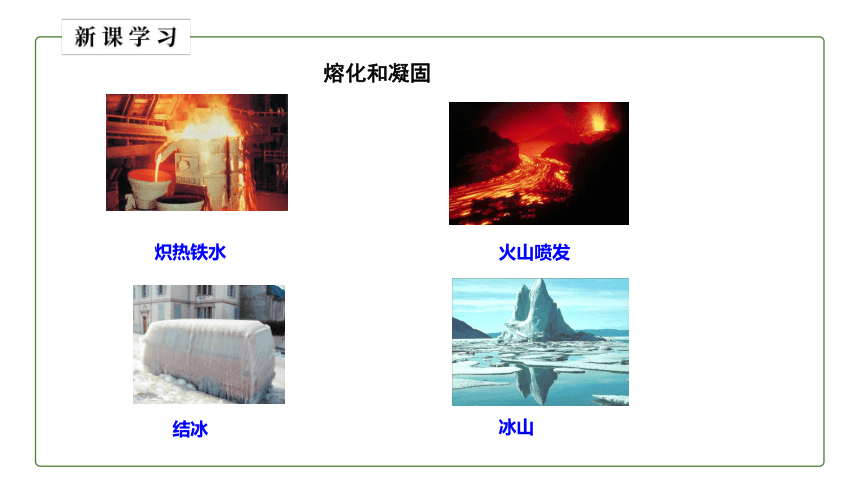 新课学习

熔化和凝固

炽热铁水

火山喷发

结冰

冰山